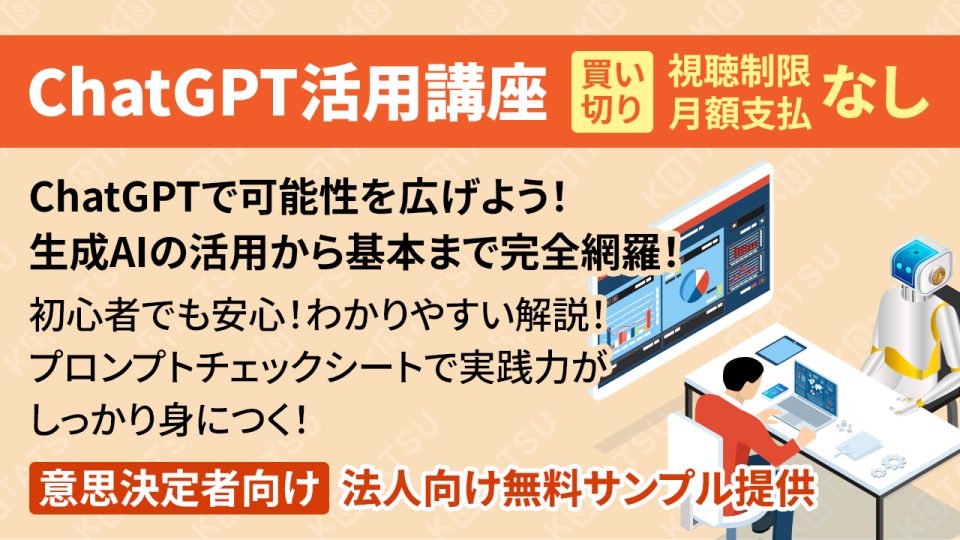 ChatGPT活用講座

買い切り

視聴制限
月額支払
なし

ChatGPTで可能性を広げよう！
生成AIの活用から基本まで完全網羅！

初心者でも安心！わかりやすい解説！
プロンプトチェックシートで実践力がしっかり身につく！

意思決定者向け

法人向け無料サンプル提供